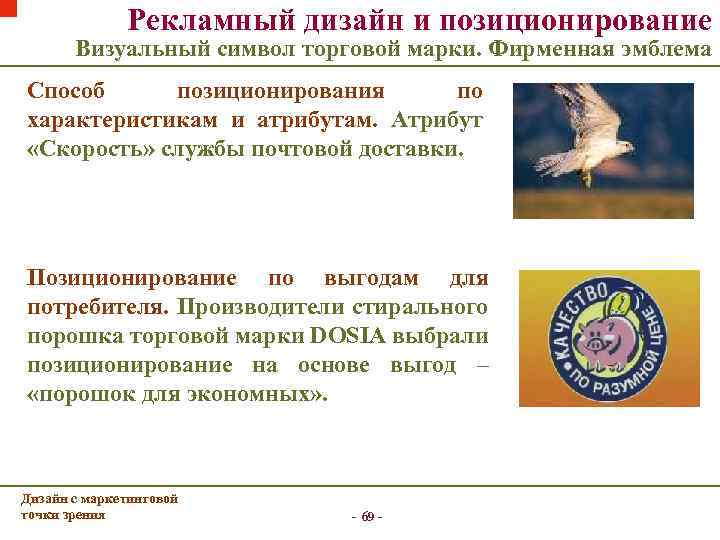 Рекламный дизайн и позиционирование
Визуальный символ торговой марки. Фирменная эмблема

Способ позиционирования по характеристикам и атрибутам. Атрибут «Скорость» службы почтовой доставки.

Позиционирование по выгодам для потребителя. Производители стирального порошка торговой марки DOSIA выбрали позиционирование на основе выгод – «порошок для экономных».

КАЧЕСТВО ПО РАЗУМНОЙ ЦЕНЕ

Дизайн с маркетинговой точки зрения

- 69 -